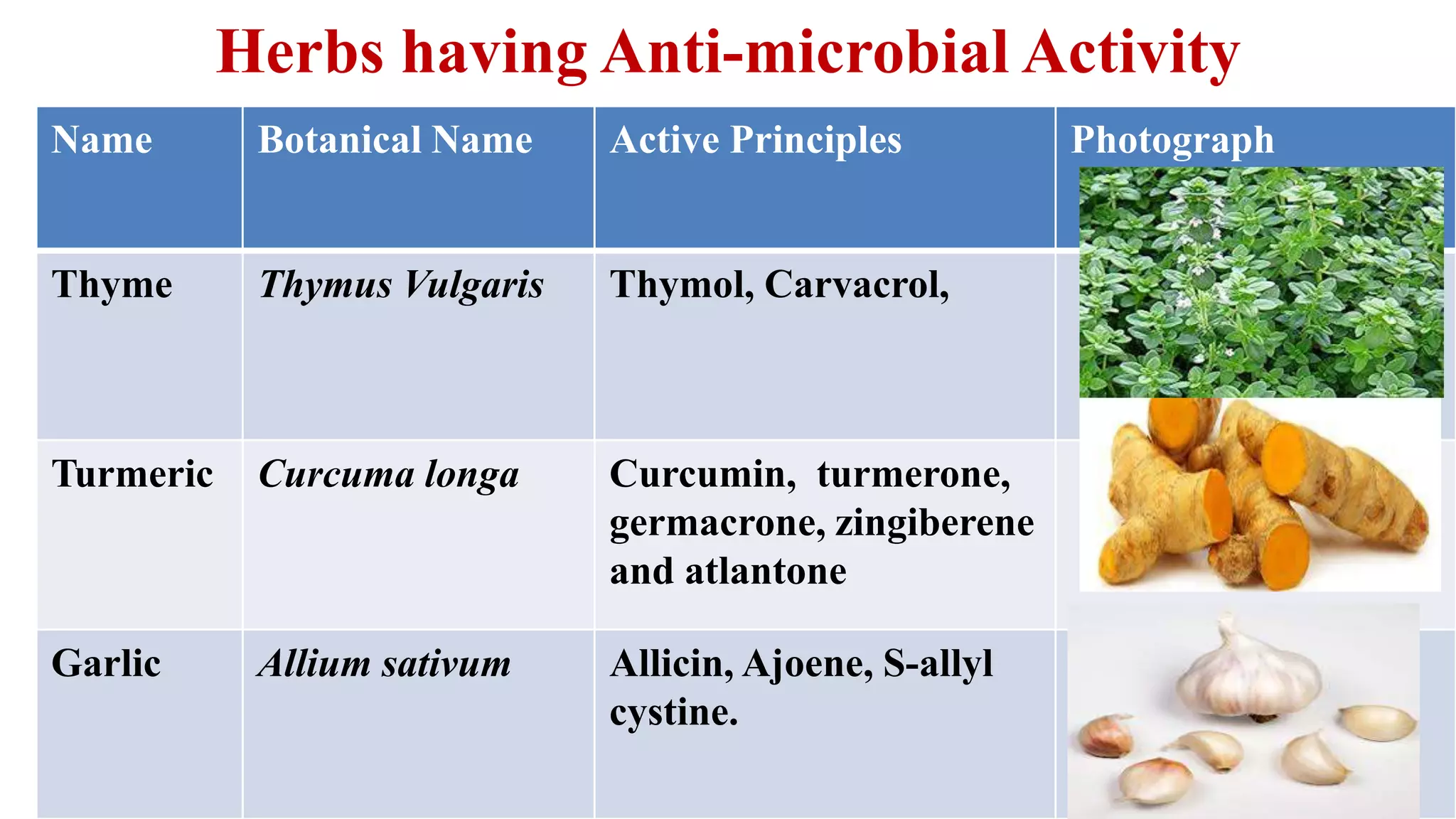 Herbs having Anti-microbial Activity

| Name | Botanical Name | Active Principles | Photograph |
|---|---|---|---|
| Thyme | Thymus Vulgaris | Thymol, Carvacrol, | |
| Turmeric | Curcuma longa | Curcumin, turmerone, germacrone, zingiberene and atlantone | |
| Garlic | Allium sativum | Allicin, Ajoene, S-allyl cystine. | |